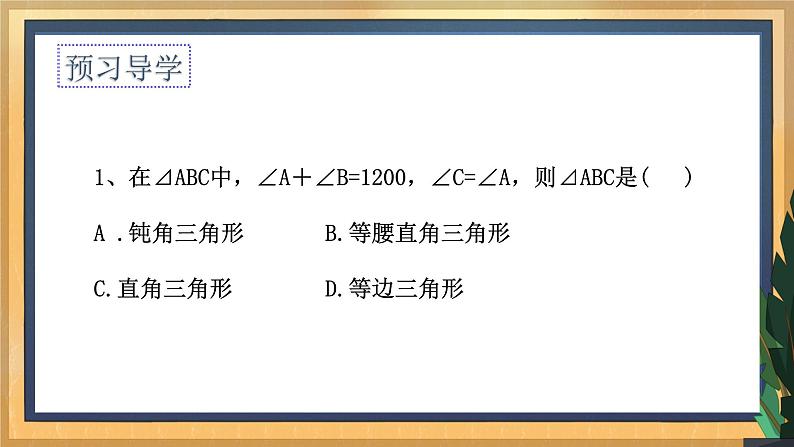 预习导学

1、在⊿ABC中，∠A＋∠B=1200，∠C=∠A，则⊿ABC是(    )

A .钝角三角形　　　B.等腰直角三角形

C.直角三角形　　　D.等边三角形